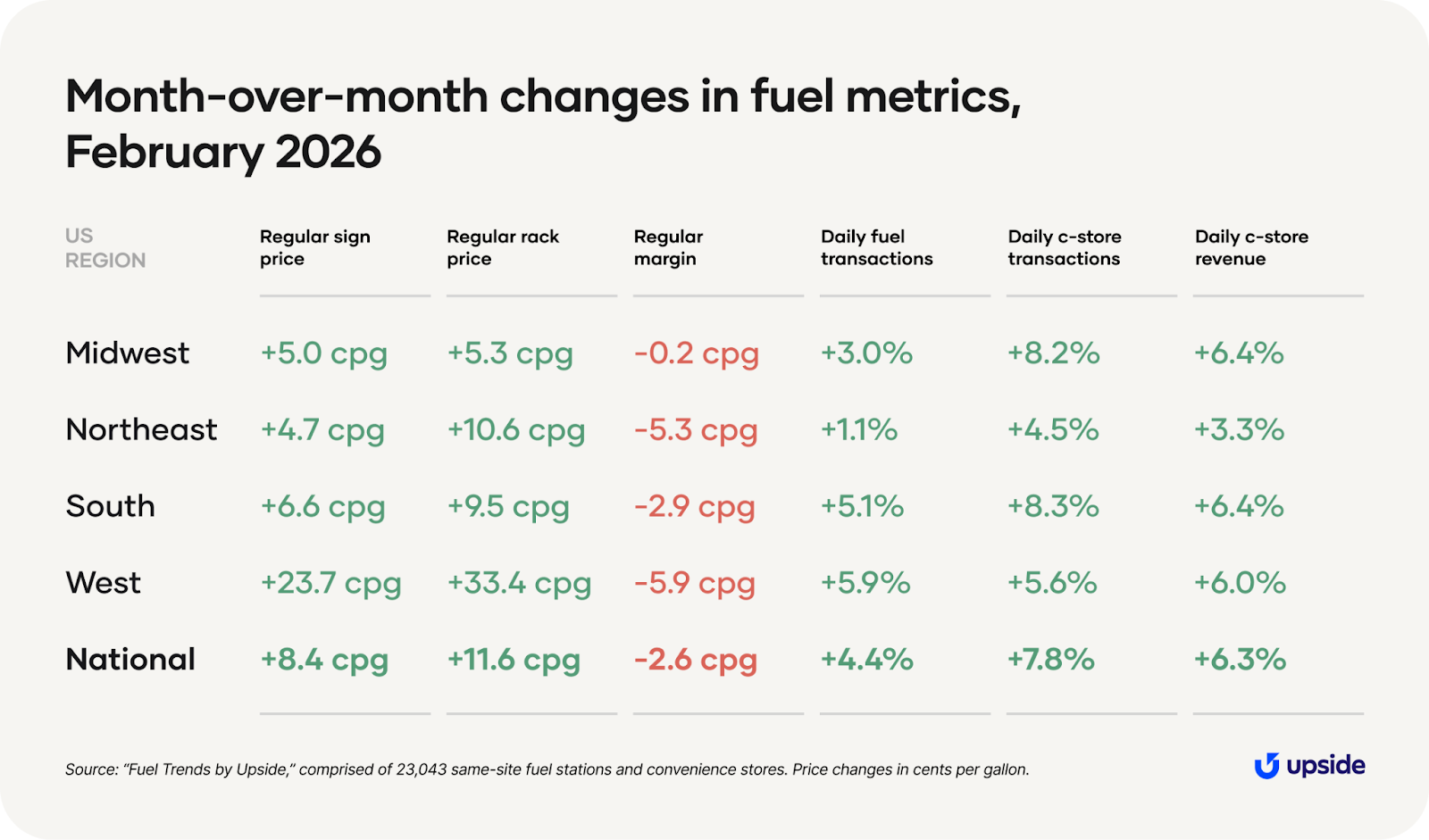 Month-over-month changes in fuel metrics, February 2026

| US REGION | Regular sign price | Regular rack price | Regular margin | Daily fuel transactions | Daily c-store transactions | Daily c-store revenue |
|---|---|---|---|---|---|---|
| Midwest | +5.0 cpg | +5.3 cpg | -0.2 cpg | +3.0% | +8.2% | +6.4% |
| Northeast | +4.7 cpg | +10.6 cpg | -5.3 cpg | +1.1% | +4.5% | +3.3% |
| South | +6.6 cpg | +9.5 cpg | -2.9 cpg | +5.1% | +8.3% | +6.4% |
| West | +23.7 cpg | +33.4 cpg | -5.9 cpg | +5.9% | +5.6% | +6.0% |
| National | +8.4 cpg | +11.6 cpg | -2.6 cpg | +4.4% | +7.8% | +6.3% |

Source: "Fuel Trends by Upside," comprised of 23,043 same-site fuel stations and convenience stores. Price changes in cents per gallon.

upside